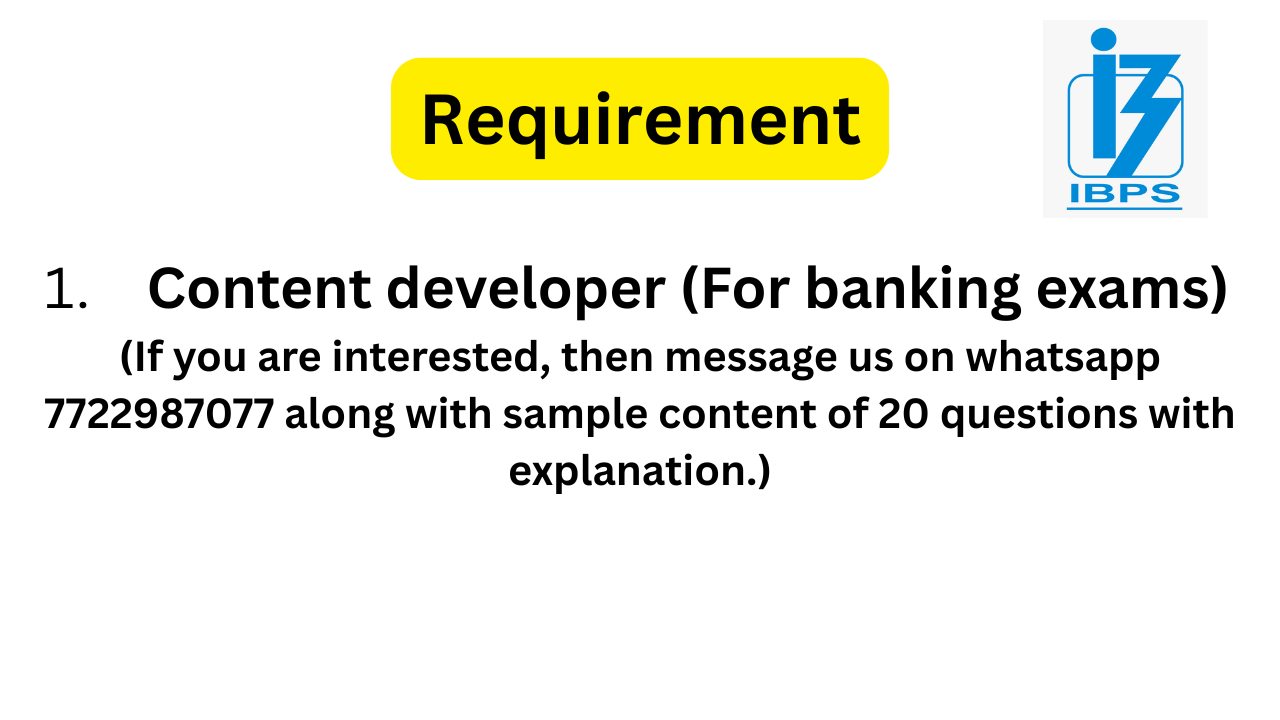 Requirement

IBPS

1. Content developer (For banking exams)
(If you are interested, then message us on whatsapp 7722987077 along with sample content of 20 questions with explanation.)